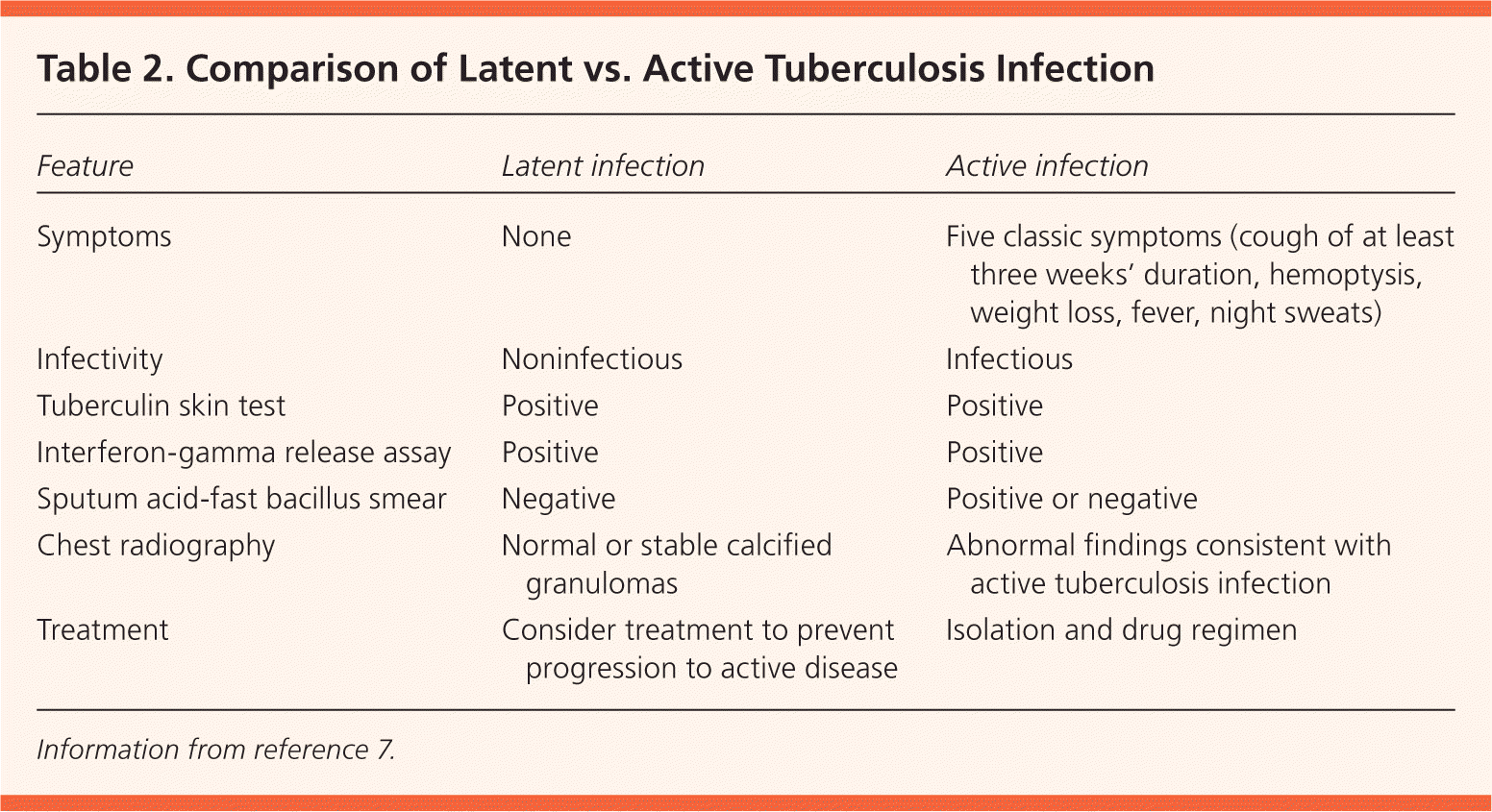 Table 2. Comparison of Latent vs. Active Tuberculosis Infection

| Feature | Latent infection | Active infection |
|---|---|---|
| Symptoms | None | Five classic symptoms (cough of at least three weeks' duration, hemoptysis, weight loss, fever, night sweats) |
| Infectivity | Noninfectious | Infectious |
| Tuberculin skin test | Positive | Positive |
| Interferon-gamma release assay | Positive | Positive |
| Sputum acid-fast bacillus smear | Negative | Positive or negative |
| Chest radiography | Normal or stable calcified granulomas | Abnormal findings consistent with active tuberculosis infection |
| Treatment | Consider treatment to prevent progression to active disease | Isolation and drug regimen |

Information from reference 7.